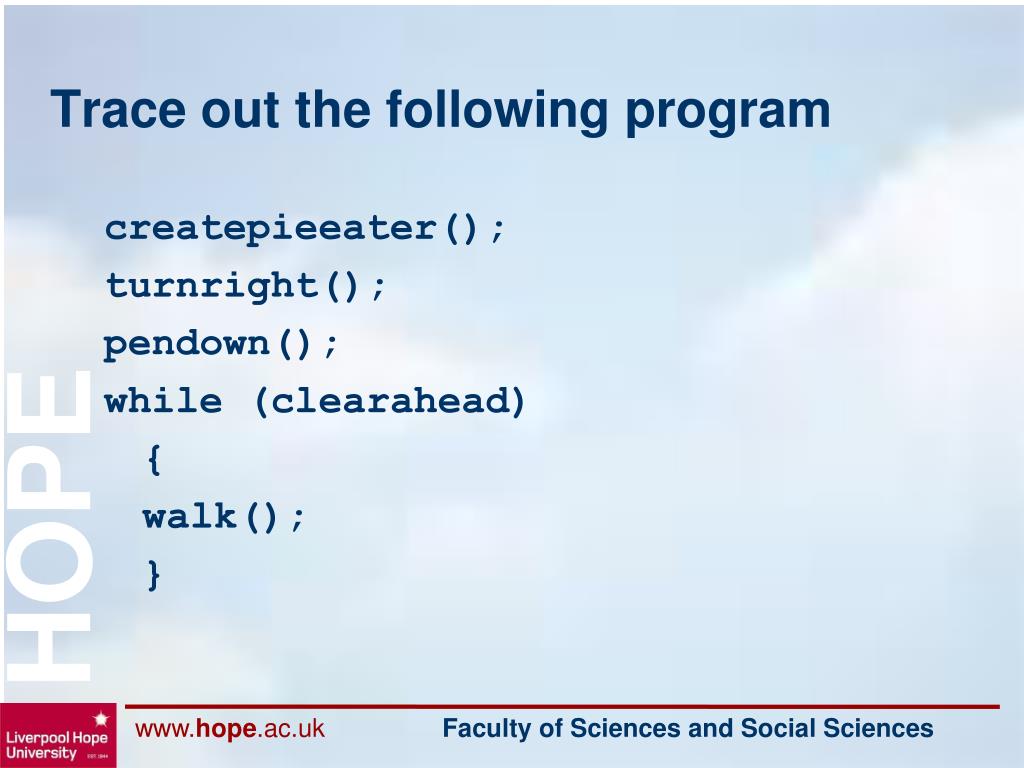 Trace out the following program

createpieeater();
turnright();
pendown();
while (clearahead)
{
walk();
}

HOPE

Liverpool Hope University EST. 1844

www.hope.ac.uk

Faculty of Sciences and Social Sciences